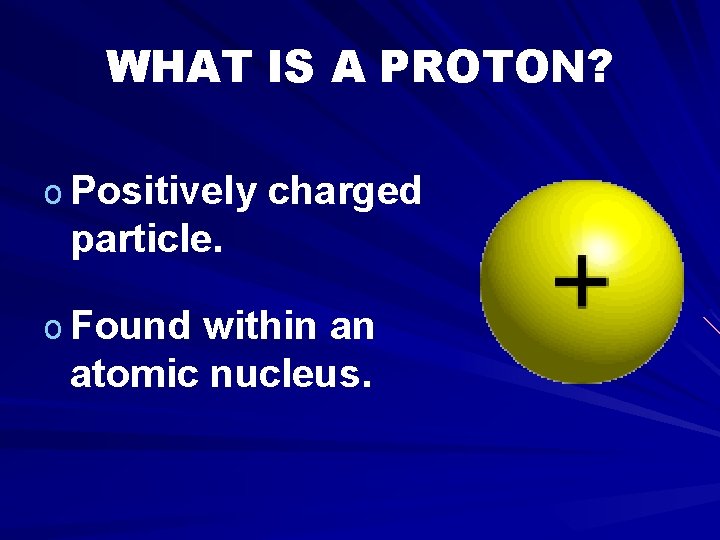 WHAT IS A PROTON?

o Positively charged particle.

o Found within an atomic nucleus.

+